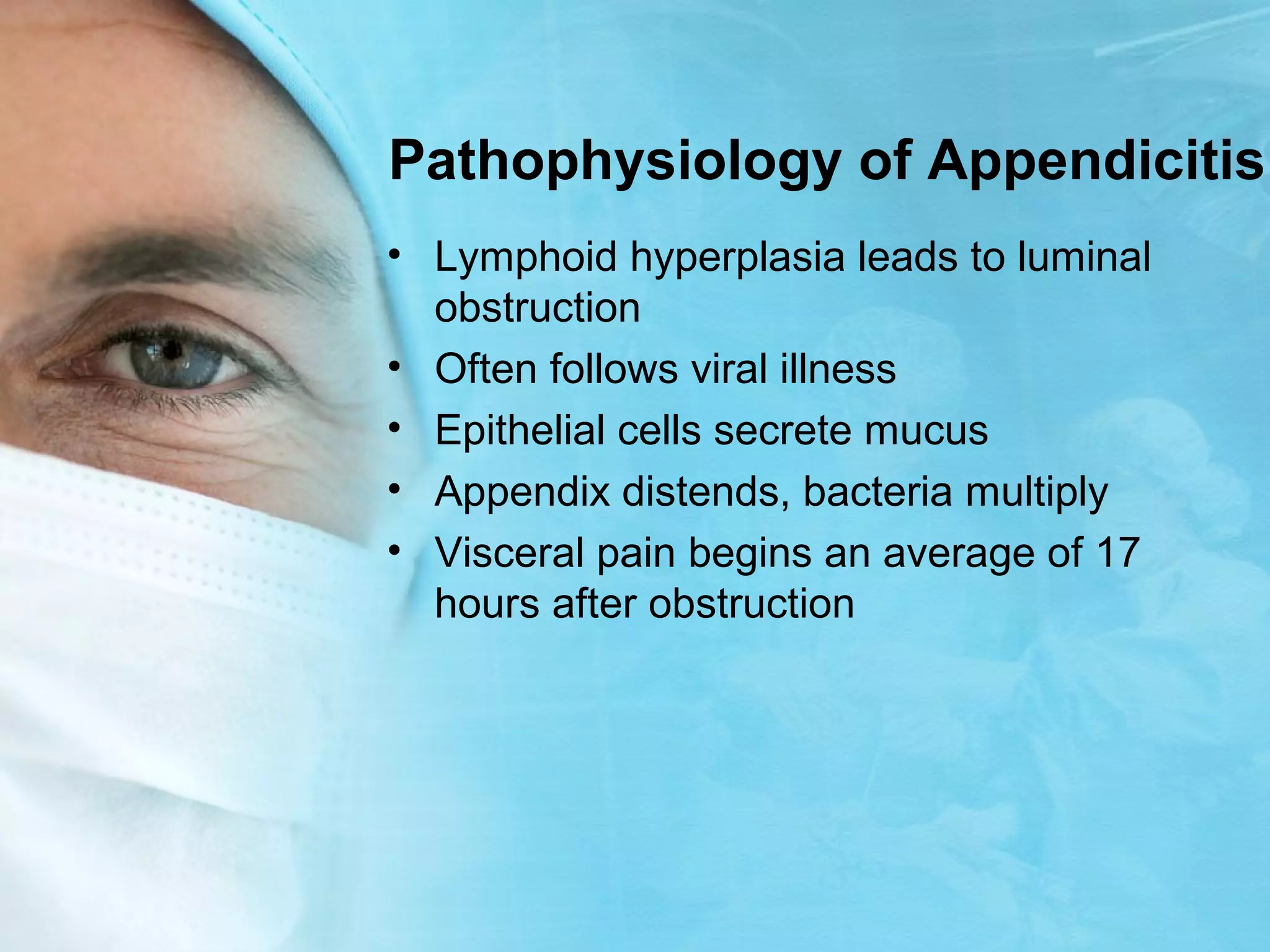 Pathophysiology of Appendicitis

• Lymphoid hyperplasia leads to luminal obstruction
• Often follows viral illness
• Epithelial cells secrete mucus
• Appendix distends, bacteria multiply
• Visceral pain begins an average of 17 hours after obstruction